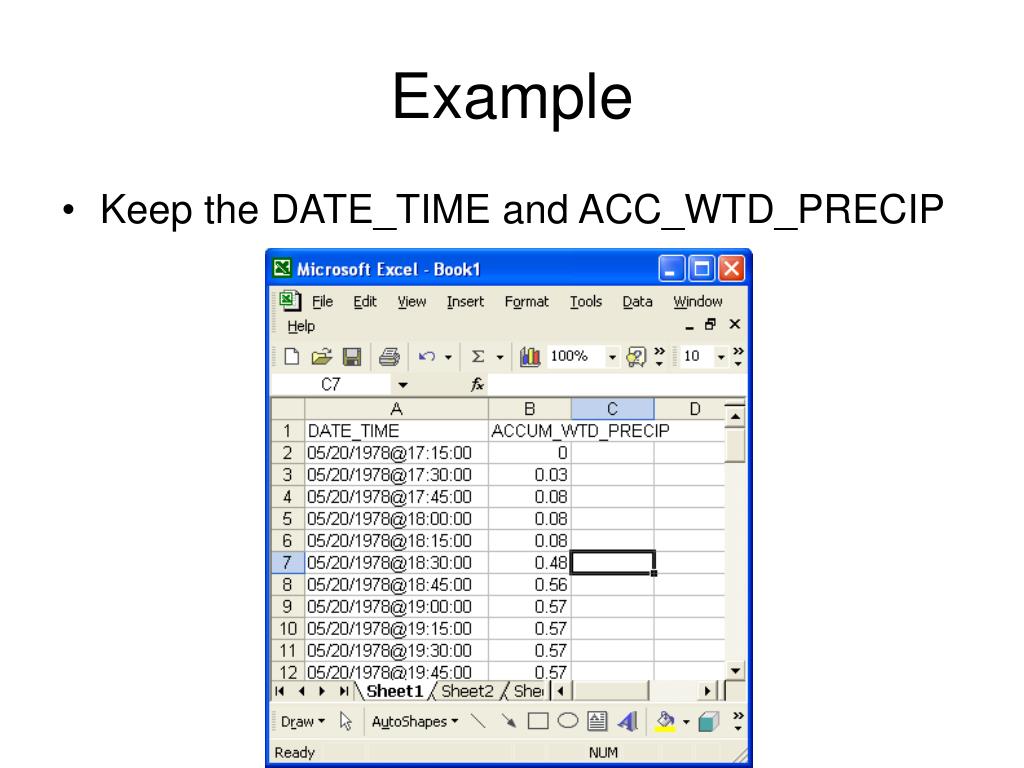 Example

• Keep the DATE_TIME and ACC_WTD_PRECIP

Microsoft Excel - Book1

File Edit View Insert Format Tools Data Window Help

100% 10

C7

|  | A | B | C | D |
|---|---|---|---|---|
| 1 | DATE_TIME | ACCUM_WTD_PRECIP |  |  |
| 2 | 05/20/1978@17:15:00 | 0 |  |  |
| 3 | 05/20/1978@17:30:00 | 0.03 |  |  |
| 4 | 05/20/1978@17:45:00 | 0.08 |  |  |
| 5 | 05/20/1978@18:00:00 | 0.08 |  |  |
| 6 | 05/20/1978@18:15:00 | 0.08 |  |  |
| 7 | 05/20/1978@18:30:00 | 0.48 |  |  |
| 8 | 05/20/1978@18:45:00 | 0.56 |  |  |
| 9 | 05/20/1978@19:00:00 | 0.57 |  |  |
| 10 | 05/20/1978@19:15:00 | 0.57 |  |  |
| 11 | 05/20/1978@19:30:00 | 0.57 |  |  |
| 12 | 05/20/1978@19:45:00 | 0.57 |  |  |

Sheet1 Sheet2 She

Draw AutoShapes

Ready NUM